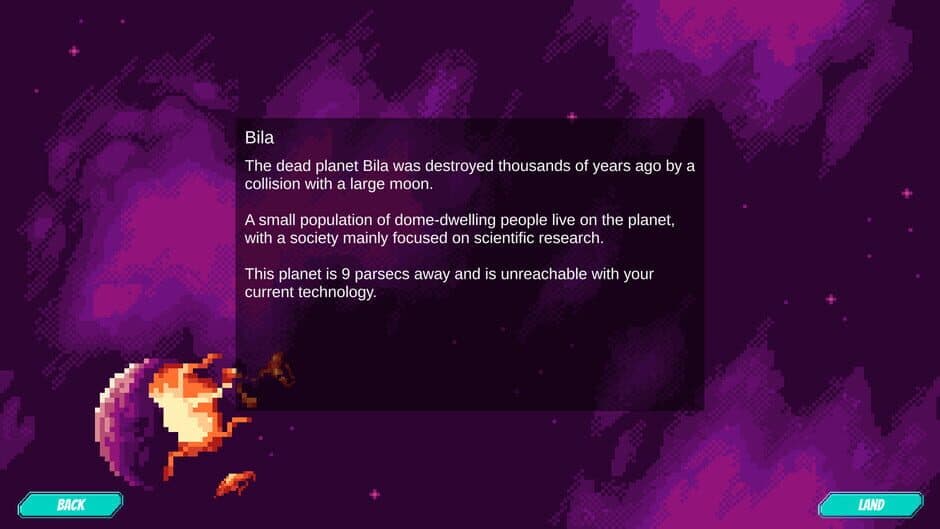 Bila

The dead planet Bila was destroyed thousands of years ago by a collision with a large moon.

A small population of dome-dwelling people live on the planet, with a society mainly focused on scientific research.

This planet is 9 parsecs away and is unreachable with your current technology.

BACK

LAND